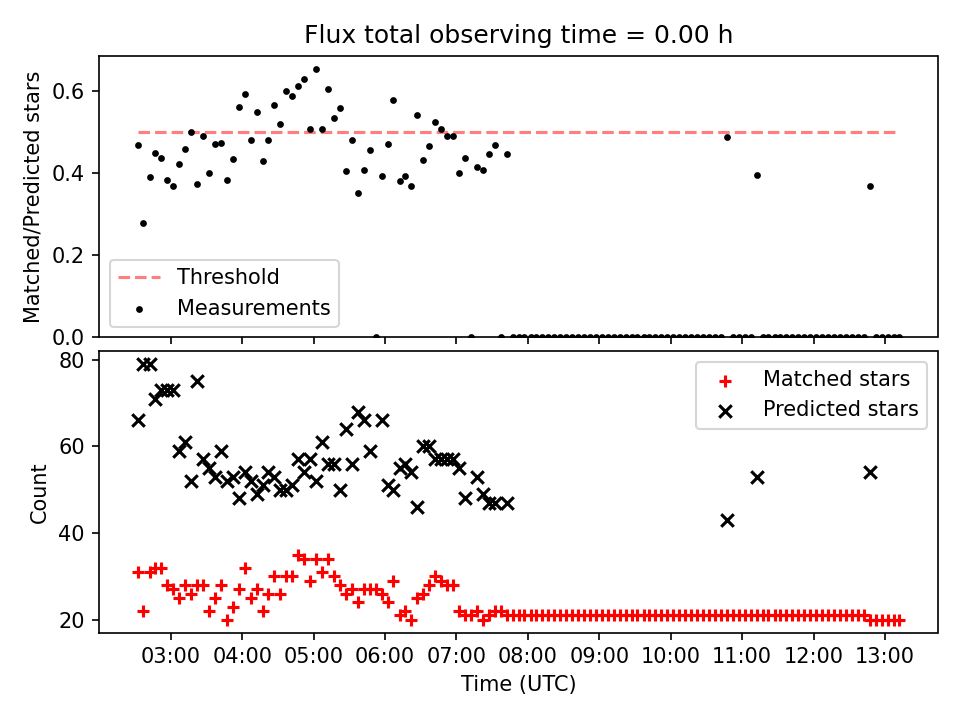 Flux total observing time = 0.00 h

Matched/Predicted stars

0.6
0.4
0.2
0.0

Threshold
Measurements

Count

80
60
40
20

Matched stars
Predicted stars

03:00 04:00 05:00 06:00 07:00 08:00 09:00 10:00 11:00 12:00 13:00

Time (UTC)